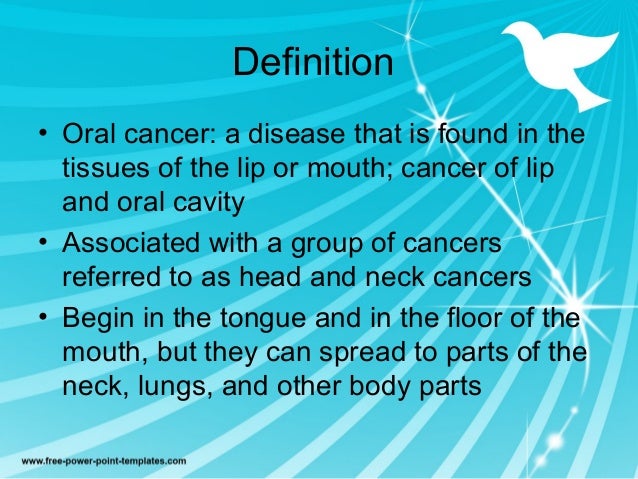 Definition

• Oral cancer: a disease that is found in the tissues of the lip or mouth; cancer of lip and oral cavity

• Associated with a group of cancers referred to as head and neck cancers

• Begin in the tongue and in the floor of the mouth, but they can spread to parts of the neck, lungs, and other body parts

www.free-power-point-templates.com